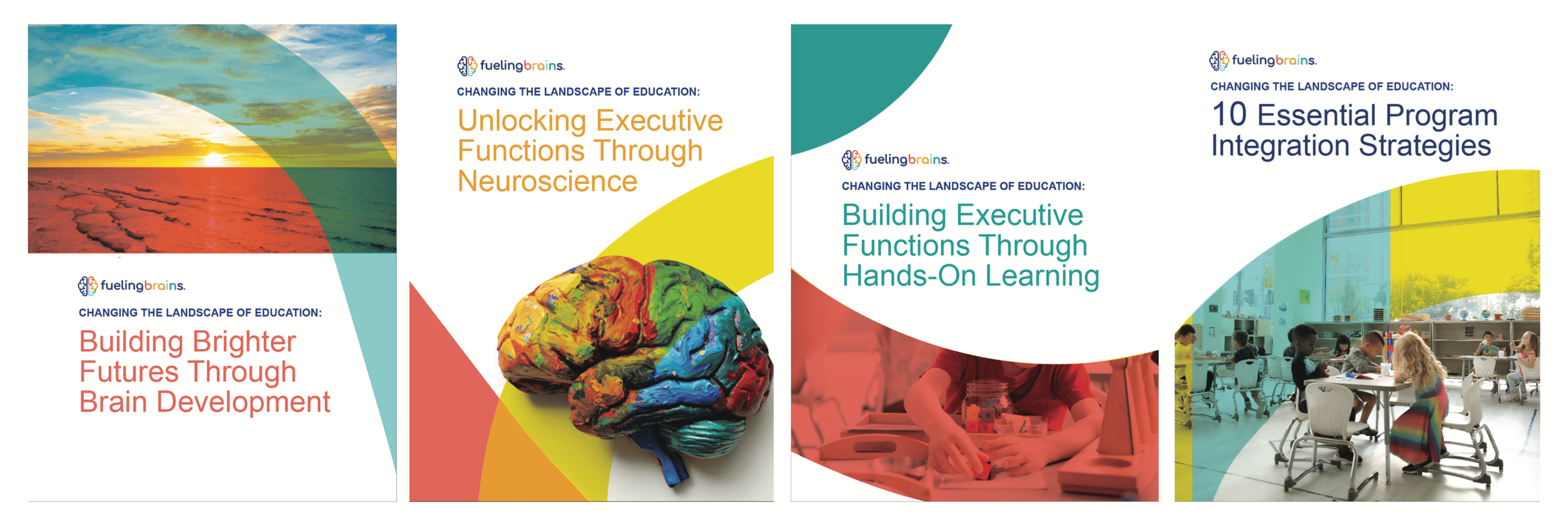 fuelingbrains.

CHANGING THE LANDSCAPE OF EDUCATION:

Building Brighter Futures Through Brain Development

fuelingbrains.

CHANGING THE LANDSCAPE OF EDUCATION:

Unlocking Executive Functions Through Neuroscience

fuelingbrains.

CHANGING THE LANDSCAPE OF EDUCATION:

Building Executive Functions Through Hands-On Learning

fuelingbrains.

CHANGING THE LANDSCAPE OF EDUCATION:

10 Essential Program Integration Strategies